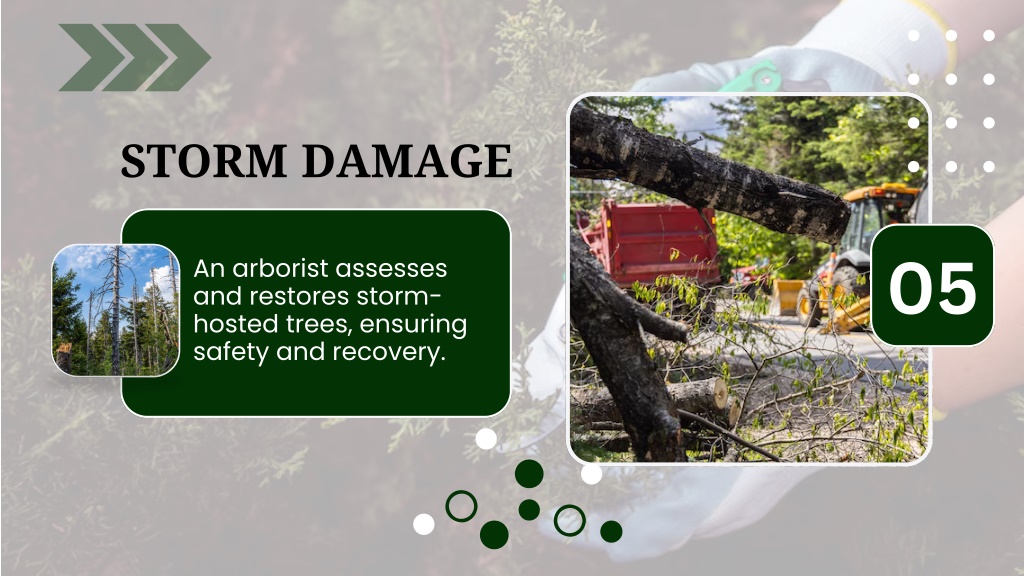 STORM DAMAGE

An arborist assesses and restores storm-hosted trees, ensuring safety and recovery.

05